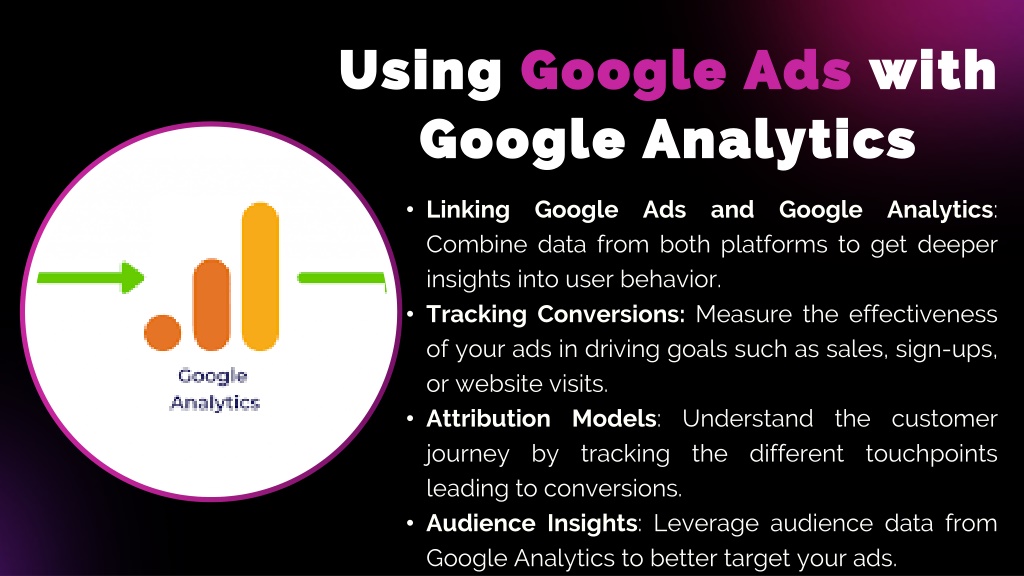 Using Google Ads with Google Analytics

Google Analytics

• Linking Google Ads and Google Analytics: Combine data from both platforms to get deeper insights into user behavior.
• Tracking Conversions: Measure the effectiveness of your ads in driving goals such as sales, sign-ups, or website visits.
• Attribution Models: Understand the customer journey by tracking the different touchpoints leading to conversions.
• Audience Insights: Leverage audience data from Google Analytics to better target your ads.